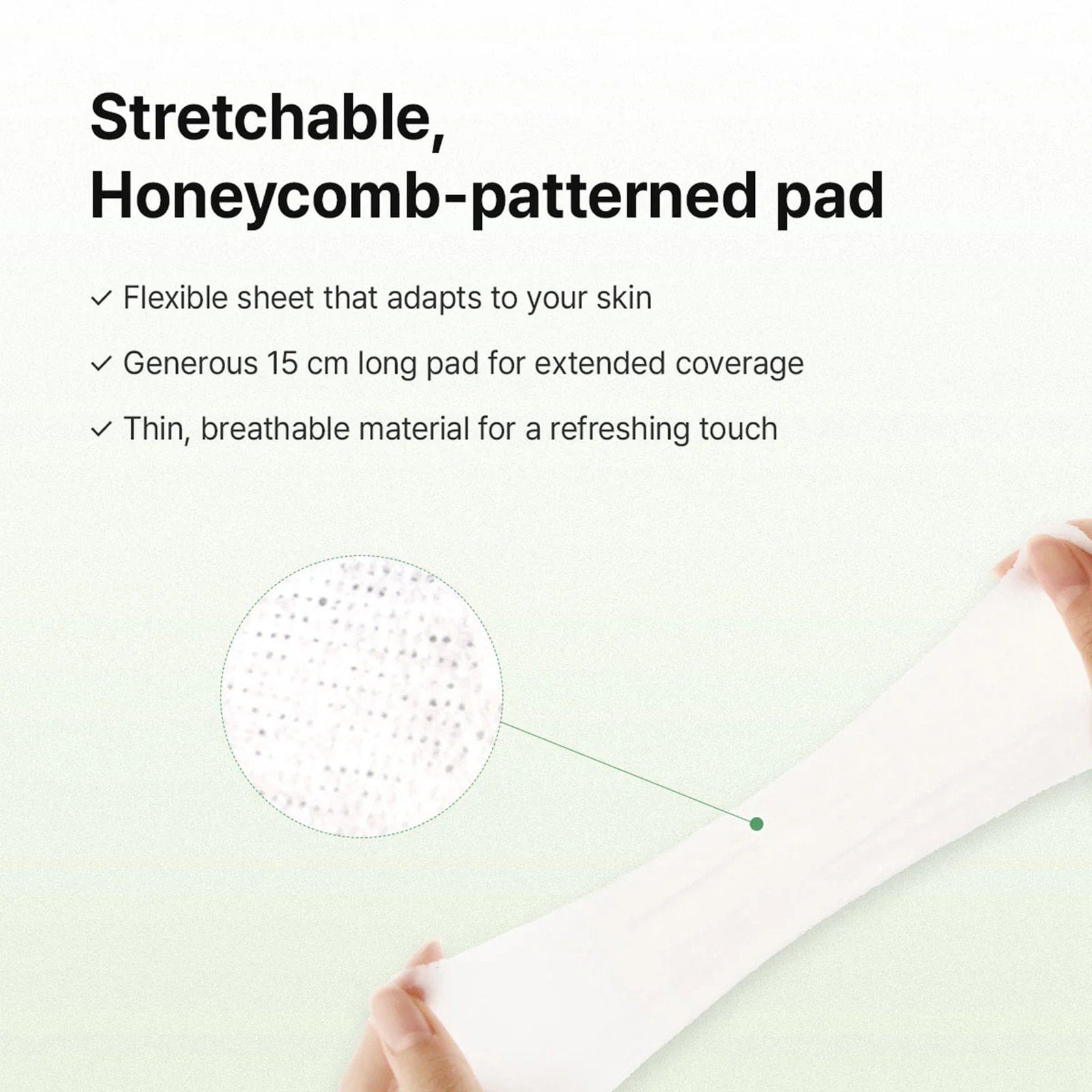 Stretchable,
Honeycomb-patterned pad

✓ Flexible sheet that adapts to your skin

✓ Generous 15 cm long pad for extended coverage

✓ Thin, breathable material for a refreshing touch